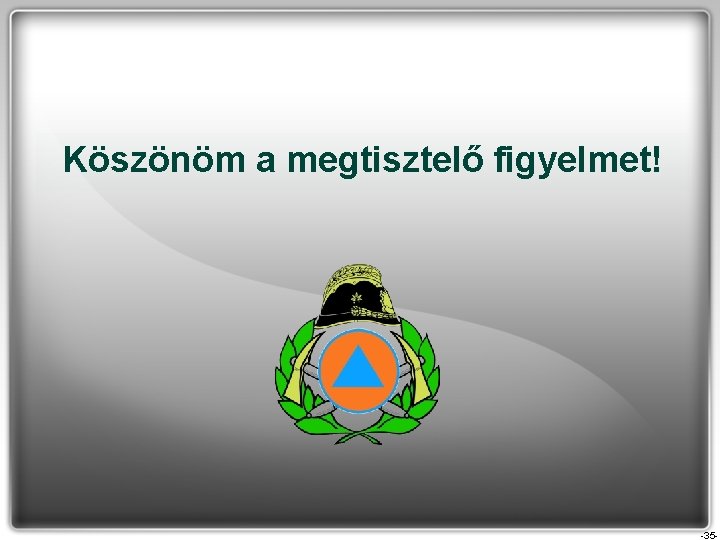 Köszönöm a megtisztelő figyelmet!

-35-